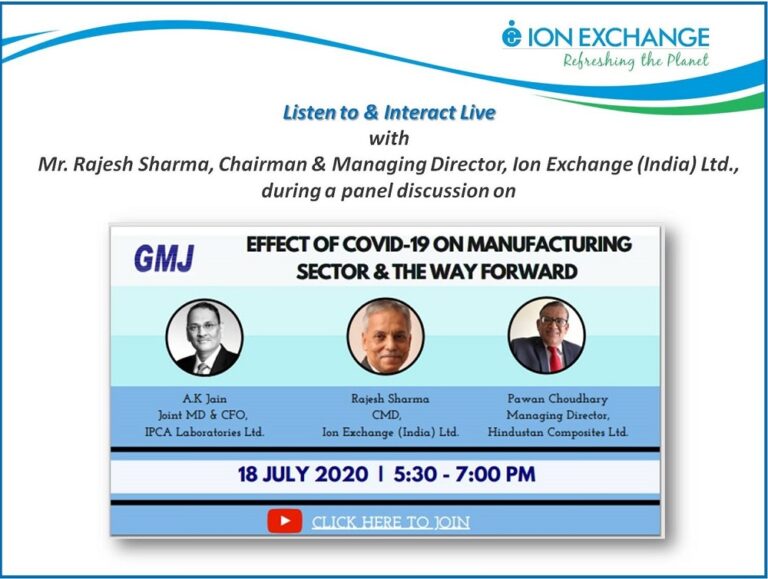 ION EXCHANGE
Refreshing the Planet

Listen to & Interact Live
with
Mr. Rajesh Sharma, Chairman & Managing Director, Ion Exchange (India) Ltd., during a panel discussion on

GMJ

EFFECT OF COVID-19 ON MANUFACTURING SECTOR & THE WAY FORWARD

A.K Jain
Joint MD & CFO,
IPCA Laboratories Ltd.

Rajesh Sharma
CMD,
Ion Exchange (India) Ltd.

Pawan Choudhary
Managing Director,
Hindustan Composites Ltd.

18 JULY 2020 | 5:30 - 7:00 PM

CLICK HERE TO JOIN